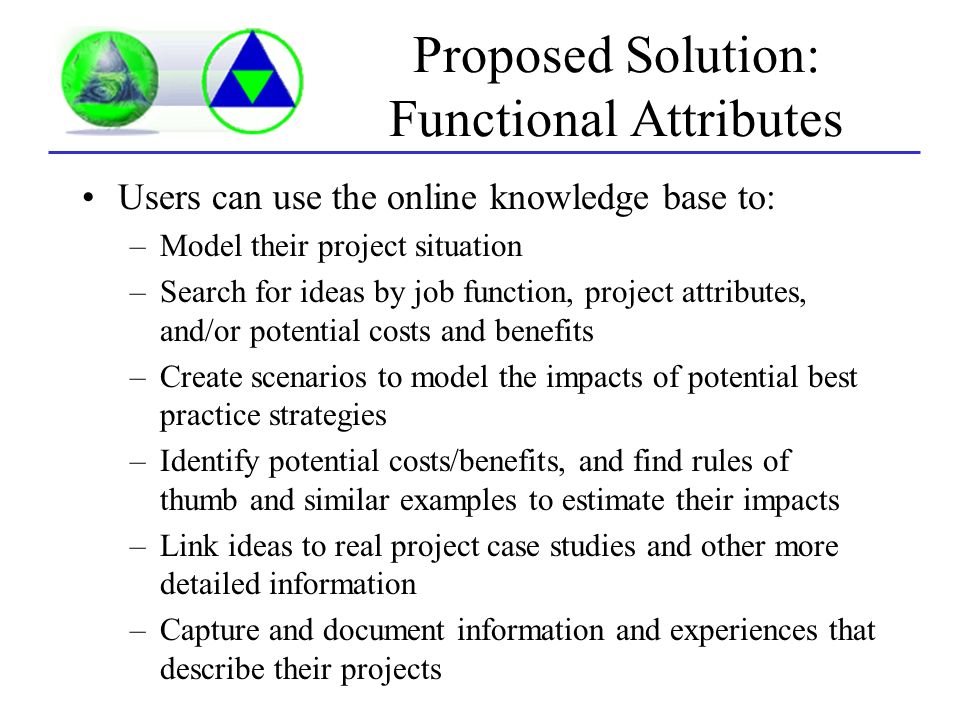 Proposed Solution: Functional Attributes

• Users can use the online knowledge base to:
– Model their project situation
– Search for ideas by job function, project attributes, and/or potential costs and benefits
– Create scenarios to model the impacts of potential best practice strategies
– Identify potential costs/benefits, and find rules of thumb and similar examples to estimate their impacts
– Link ideas to real project case studies and other more detailed information
– Capture and document information and experiences that describe their projects